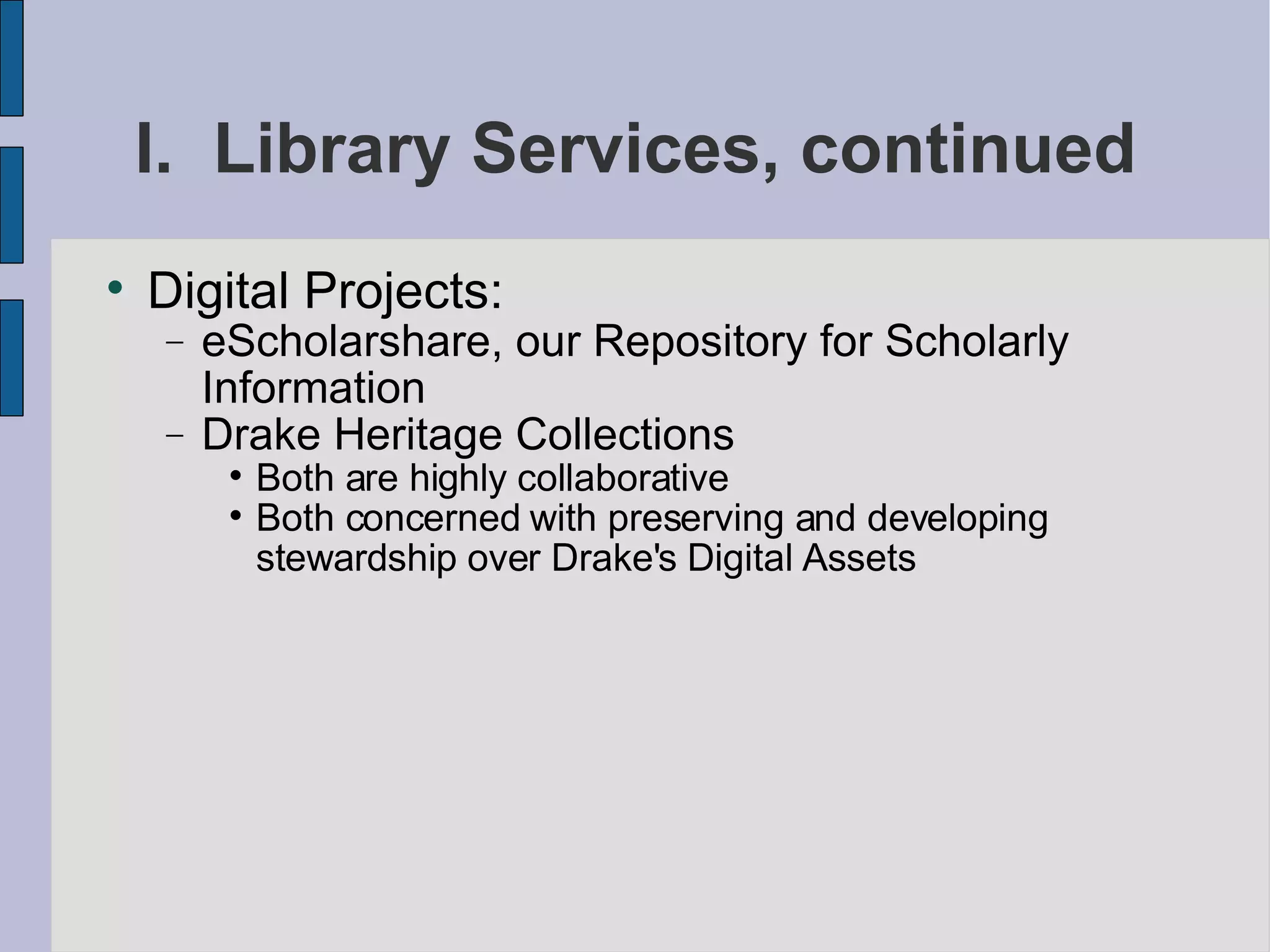 I. Library Services, continued

• Digital Projects:
– eScholarshare, our Repository for Scholarly Information
– Drake Heritage Collections
• Both are highly collaborative
• Both concerned with preserving and developing stewardship over Drake's Digital Assets